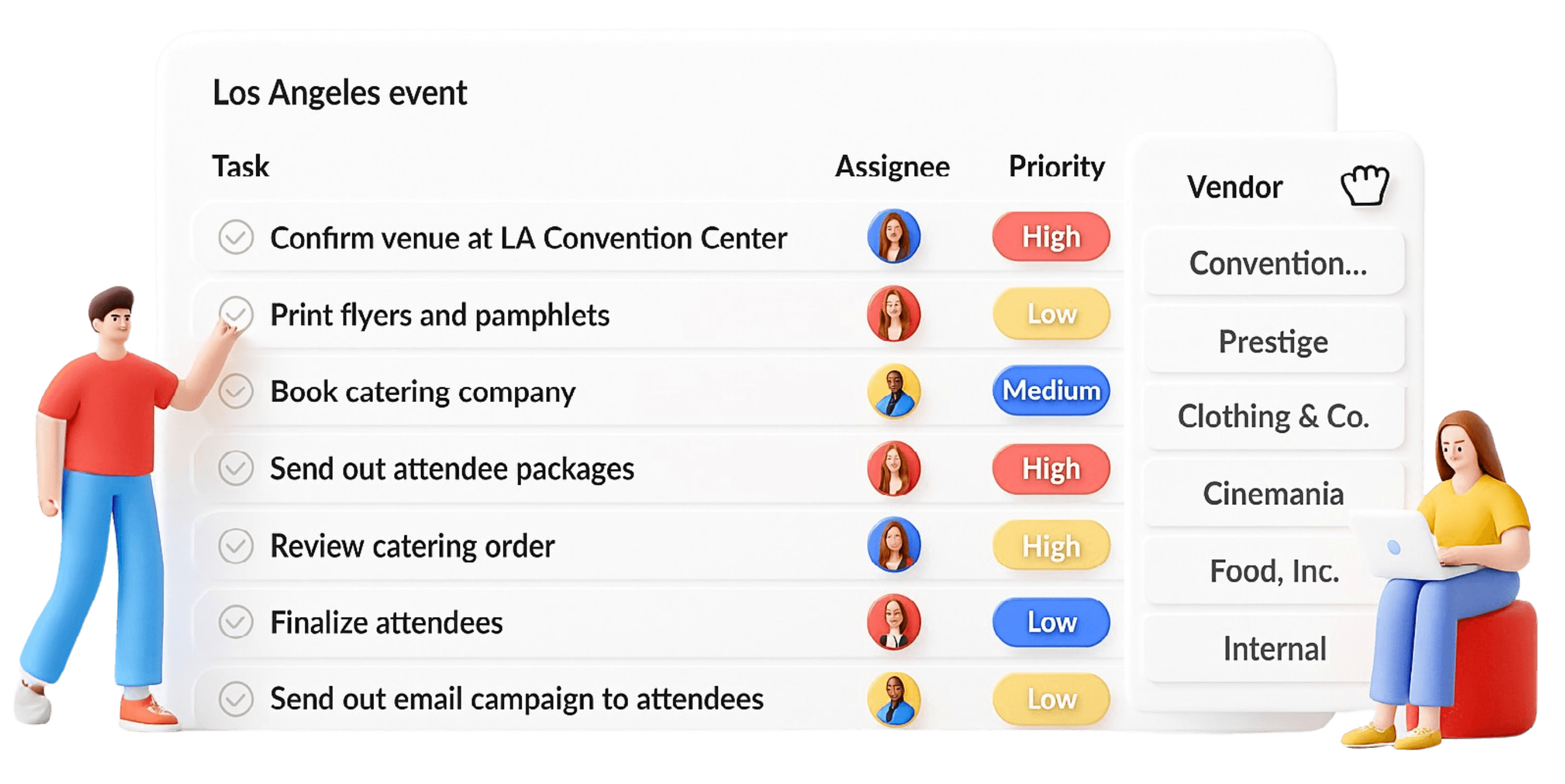 Los Angeles event

| Task | Assignee | Priority | Vendor |
|---|---|---|---|
| Confirm venue at LA Convention Center | | High | Convention... |
| Print flyers and pamphlets | | Low | Prestige |
| Book catering company | | Medium | Clothing & Co. |
| Send out attendee packages | | High | Cinemania |
| Review catering order | | High | Food, Inc. |
| Finalize attendees | | Low | Internal |
| Send out email campaign to attendees | | Low | |